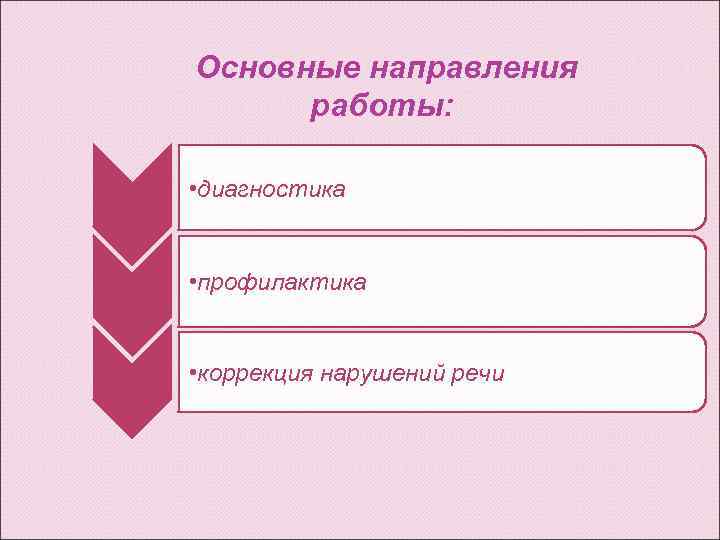 Основные направления работы:

•диагностика

•профилактика

•коррекция нарушений речи